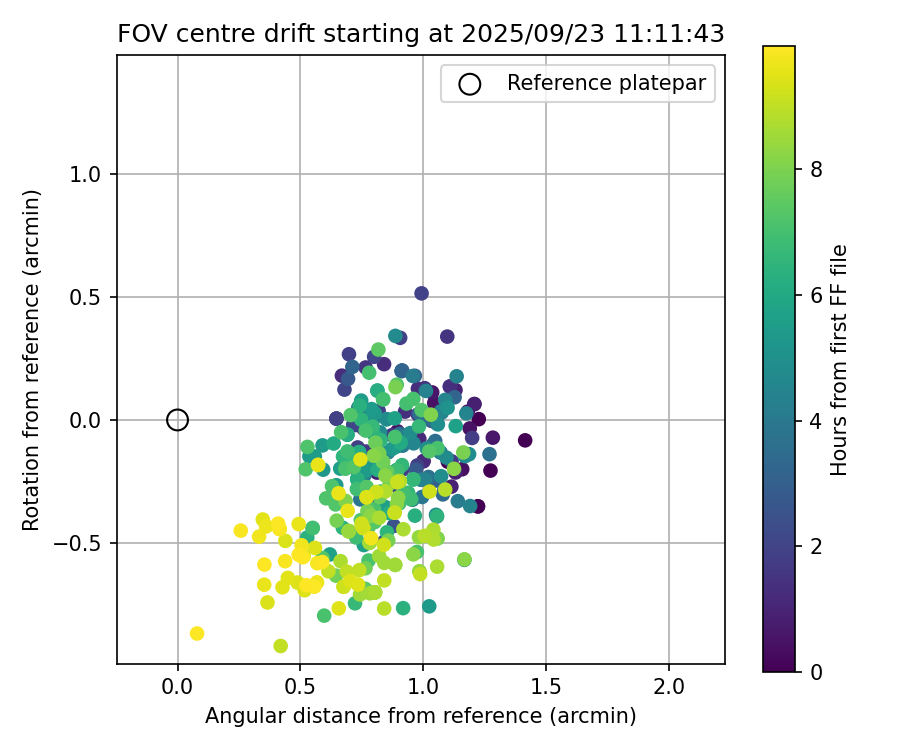 FOV centre drift starting at 2025/09/23 11:11:43

Reference platepar

Rotation from reference (arcmin)

1.0
0.5
0.0
−0.5

0.0
0.5
1.0
1.5
2.0

Angular distance from reference (arcmin)

Hours from first FF file

8
6
4
2
0